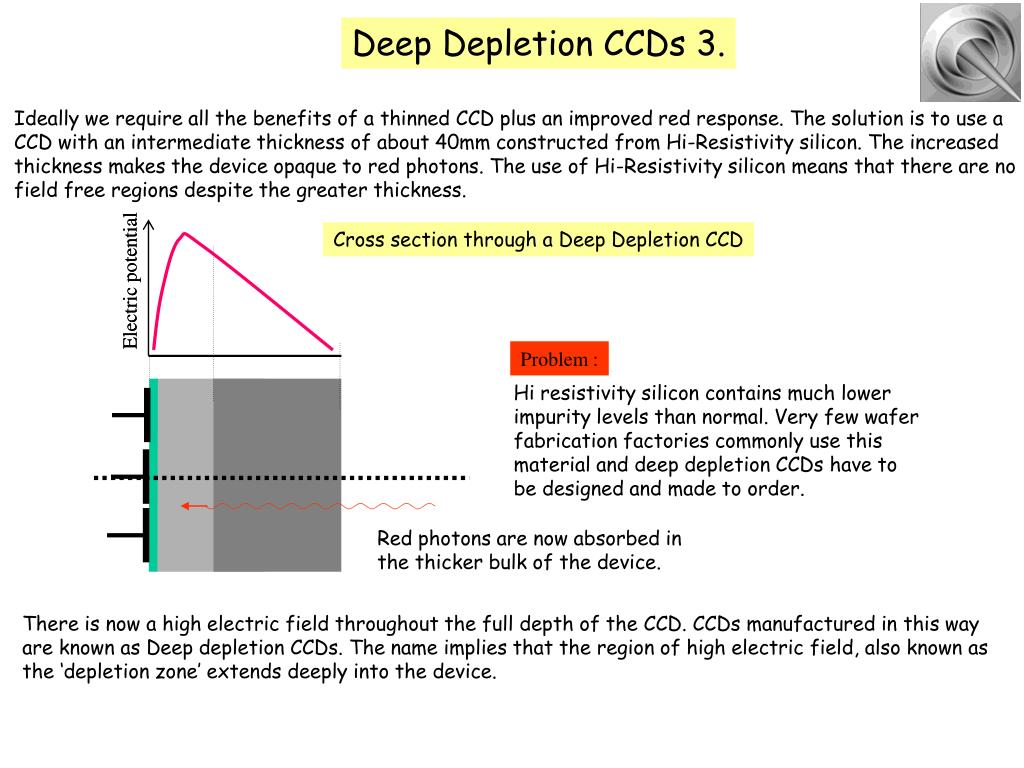 Deep Depletion CCDs 3.

Ideally we require all the benefits of a thinned CCD plus an improved red response. The solution is to use a CCD with an intermediate thickness of about 40mm constructed from Hi-Resistivity silicon. The increased thickness makes the device opaque to red photons. The use of Hi-Resistivity silicon means that there are no field free regions despite the greater thickness.

Electric potential

Cross section through a Deep Depletion CCD

Problem :

Hi resistivity silicon contains much lower impurity levels than normal. Very few wafer fabrication factories commonly use this material and deep depletion CCDs have to be designed and made to order.

Red photons are now absorbed in the thicker bulk of the device.

There is now a high electric field throughout the full depth of the CCD. CCDs manufactured in this way are known as Deep depletion CCDs. The name implies that the region of high electric field, also known as the ‘depletion zone’ extends deeply into the device.